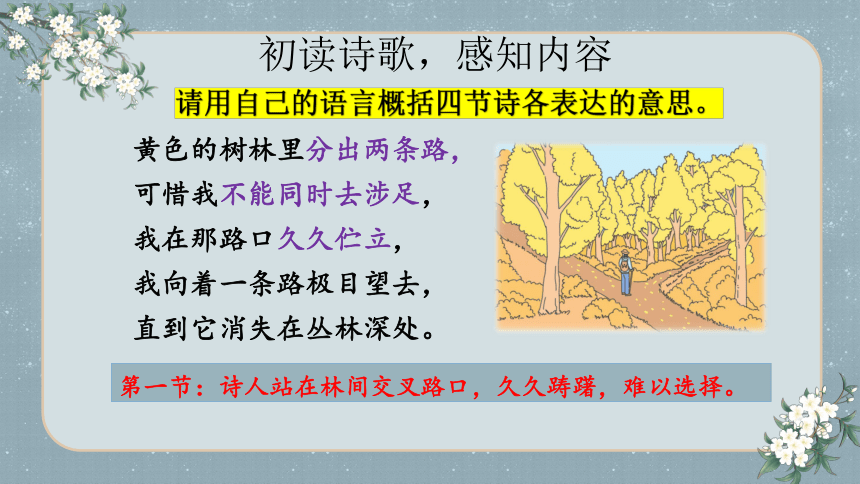 初读诗歌，感知内容

请用自己的语言概括四节诗各表达的意思。

黄色的树林里分出两条路，
可惜我不能同时去涉足，
我在那路口久久伫立，
我向着一条路极目望去，
直到它消失在丛林深处。

第一节：诗人站在林间交叉路口，久久踌躇，难以选择。